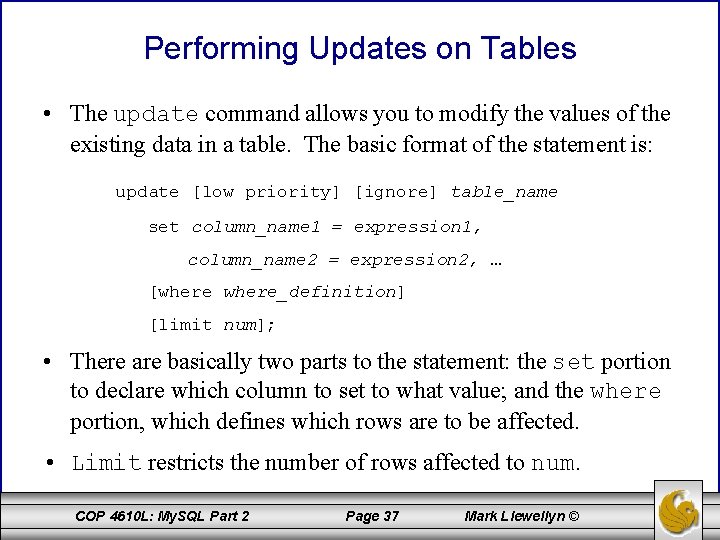 Performing Updates on Tables

• The update command allows you to modify the values of the existing data in a table. The basic format of the statement is:

update [low priority] [ignore] table_name
set column_name1 = expression1,
column_name2 = expression2, …
[where where_definition]
[limit num];

• There are basically two parts to the statement: the set portion to declare which column to set to what value; and the where portion, which defines which rows are to be affected.

• Limit restricts the number of rows affected to num.

COP 4610L: MySQL Part 2 Page 37 Mark Llewellyn ©